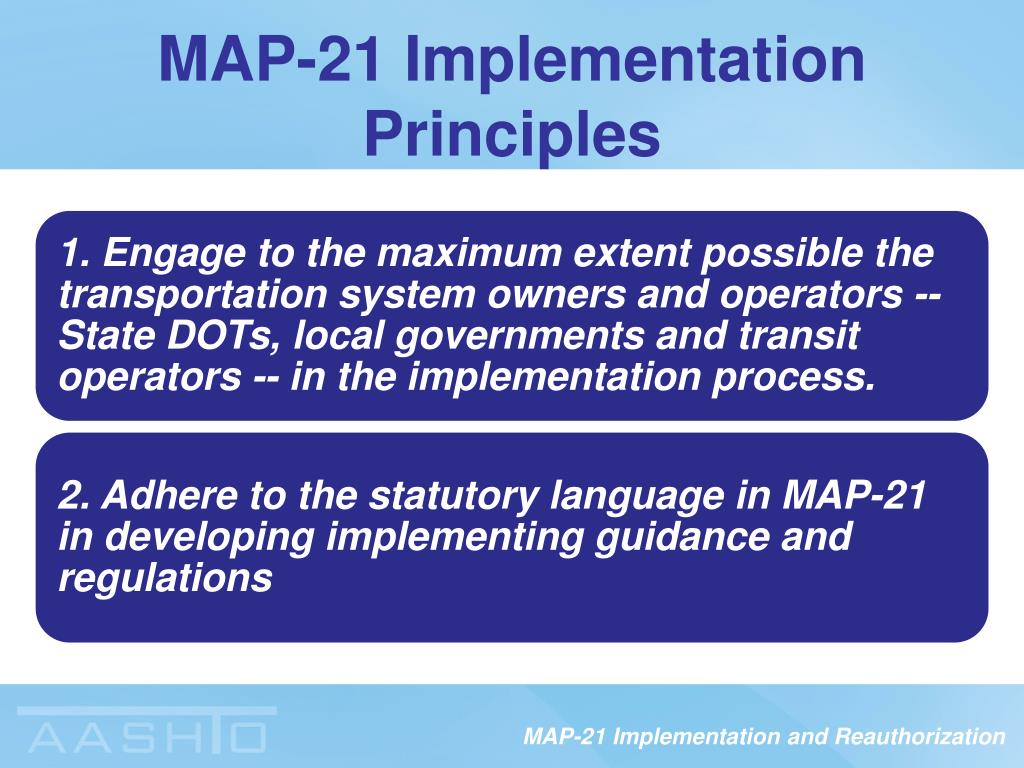 MAP-21 Implementation Principles

1. Engage to the maximum extent possible the transportation system owners and operators -- State DOTs, local governments and transit operators -- in the implementation process.

2. Adhere to the statutory language in MAP-21 in developing implementing guidance and regulations

AASHTO

MAP-21 Implementation and Reauthorization